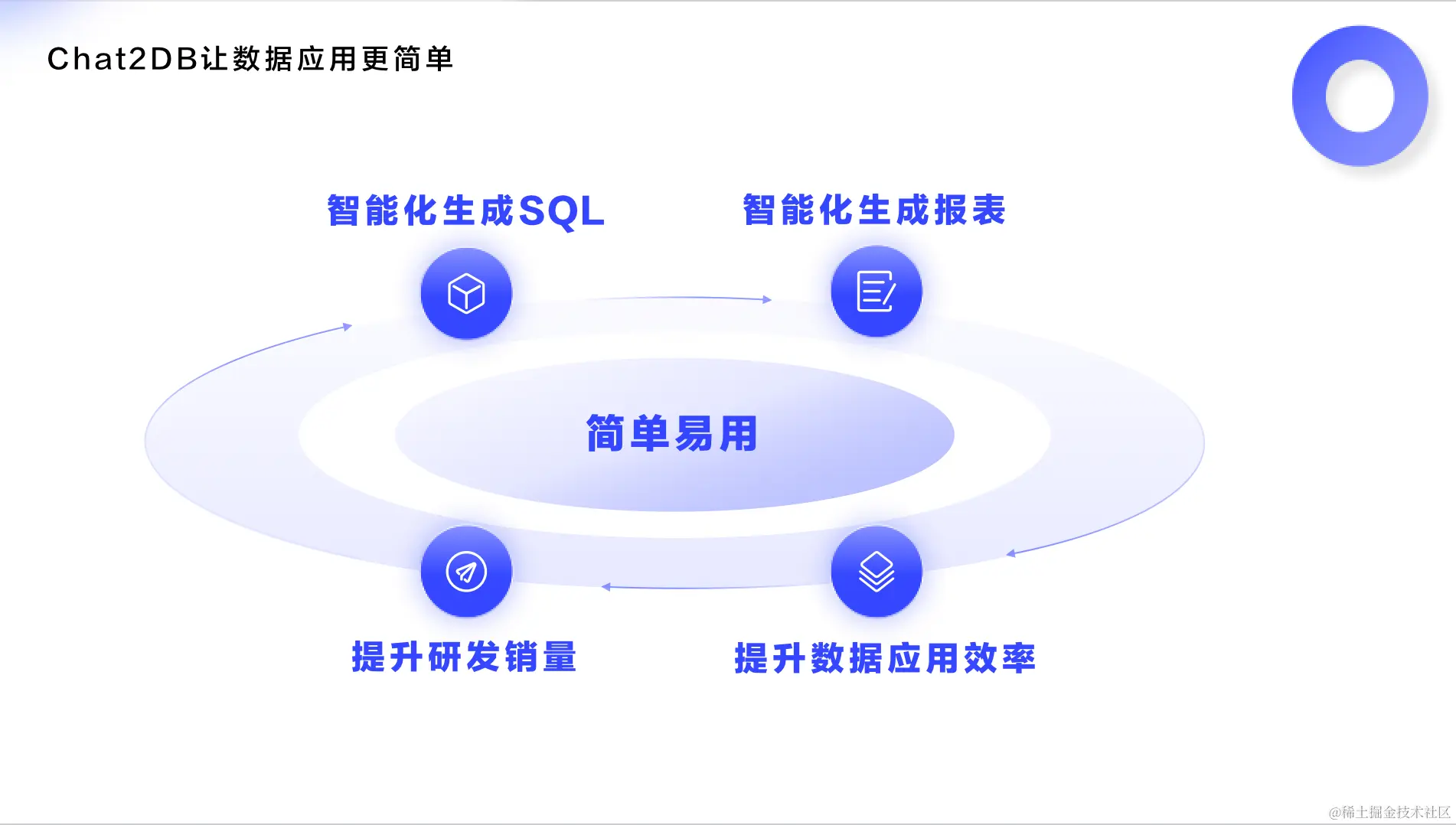 Chat2DB让数据应用更简单

智能化生成SQL

智能化生成报表

简单易用

提升研发销量

提升数据应用效率

@稀土掘金技术社区